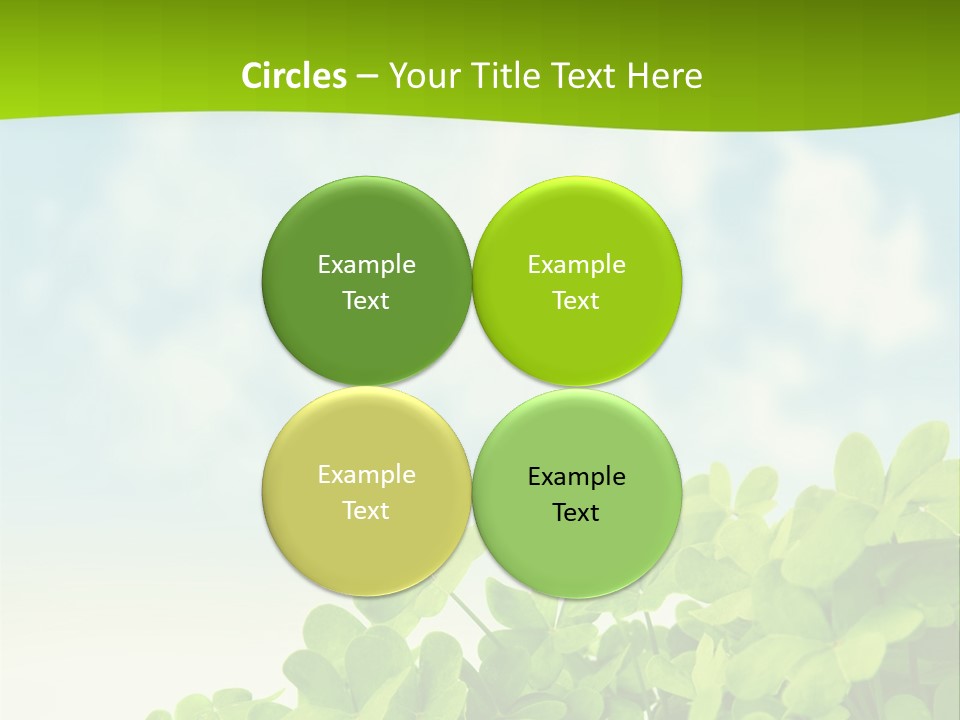 Circles – Your Title Text Here

Example Text

Example Text

Example Text

Example Text